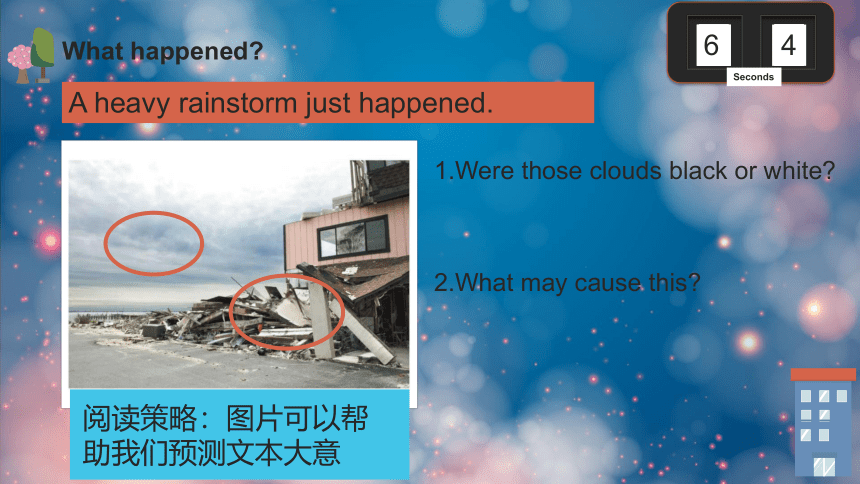 What happened?

6 4
Seconds

A heavy rainstorm just happened.

1.Were those clouds black or white?

2.What may cause this?

阅读策略：图片可以帮助我们预测文本大意